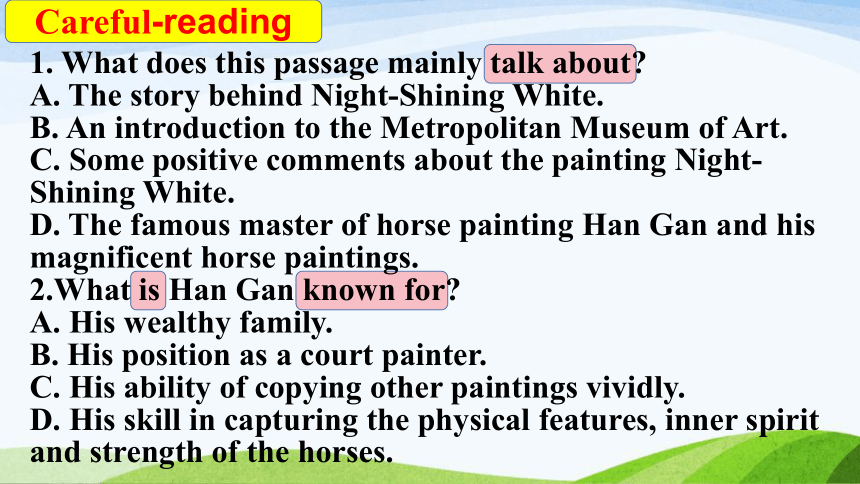 Careful-reading

1. What does this passage mainly talk about?
A. The story behind Night-Shining White.
B. An introduction to the Metropolitan Museum of Art.
C. Some positive comments about the painting Night-Shining White.
D. The famous master of horse painting Han Gan and his magnificent horse paintings.

2.What is Han Gan known for?
A. His wealthy family.
B. His position as a court painter.
C. His ability of copying other paintings vividly.
D. His skill in capturing the physical features, inner spirit and strength of the horses.